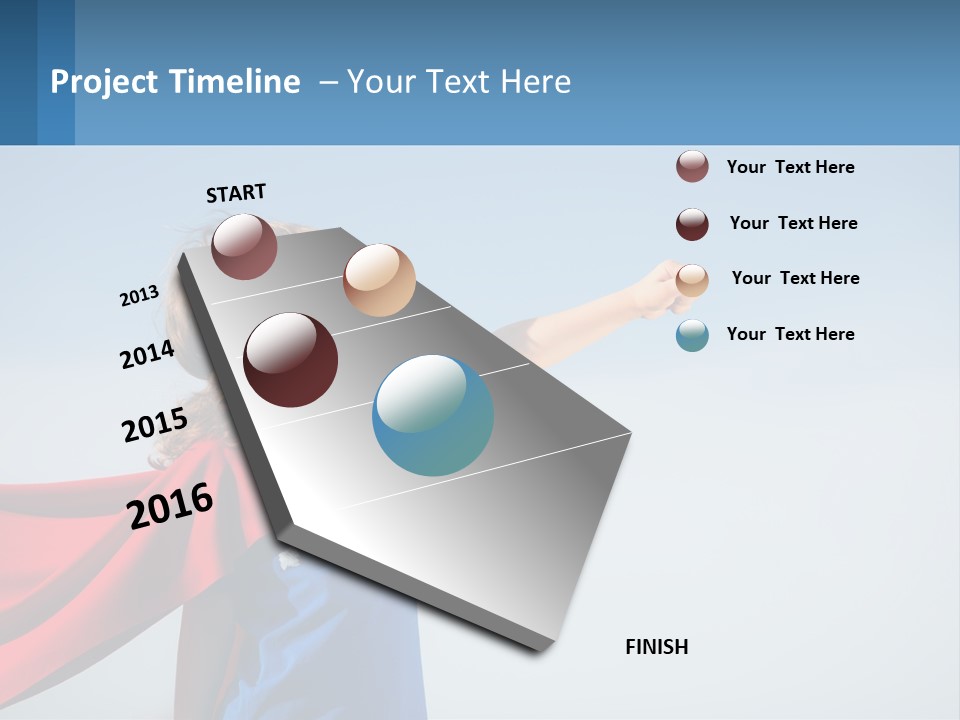 Project Timeline – Your Text Here

START

2013

2014

2015

2016

FINISH

Your Text Here

Your Text Here

Your Text Here

Your Text Here